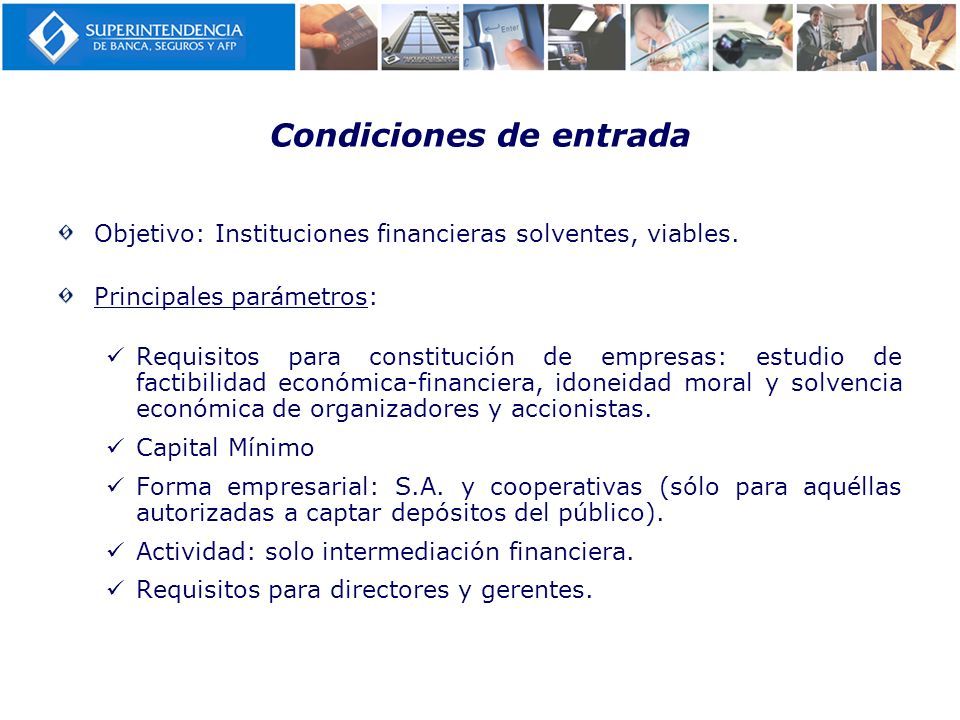 SUPERINTENDENCIA
DE BANCA, SEGUROS Y AFP

Enter

Condiciones de entrada

Objetivo: Instituciones financieras solventes, viables.

Principales parámetros:

✓ Requisitos para constitución de empresas: estudio de factibilidad económica-financiera, idoneidad moral y solvencia económica de organizadores y accionistas.

✓ Capital Mínimo

✓ Forma empresarial: S.A. y cooperativas (sólo para aquéllas autorizadas a captar depósitos del público).

✓ Actividad: solo intermediación financiera.

✓ Requisitos para directores y gerentes.